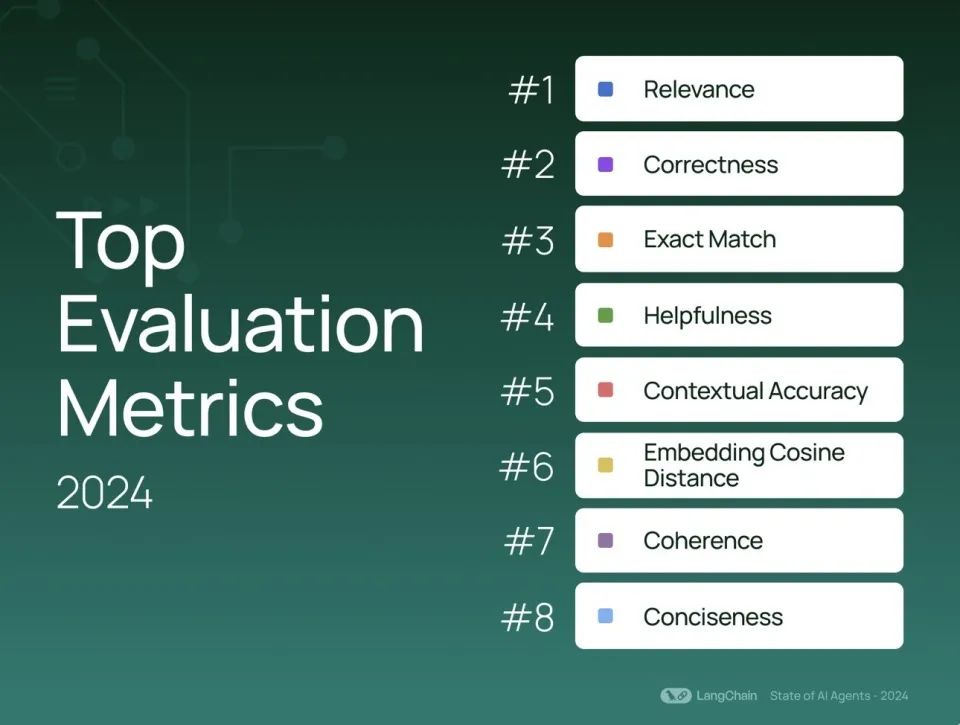 Top Evaluation Metrics
2024

#1 Relevance
#2 Correctness
#3 Exact Match
#4 Helpfulness
#5 Contextual Accuracy
#6 Embedding Cosine Distance
#7 Coherence
#8 Conciseness

LangChain State of AI Agents - 2024